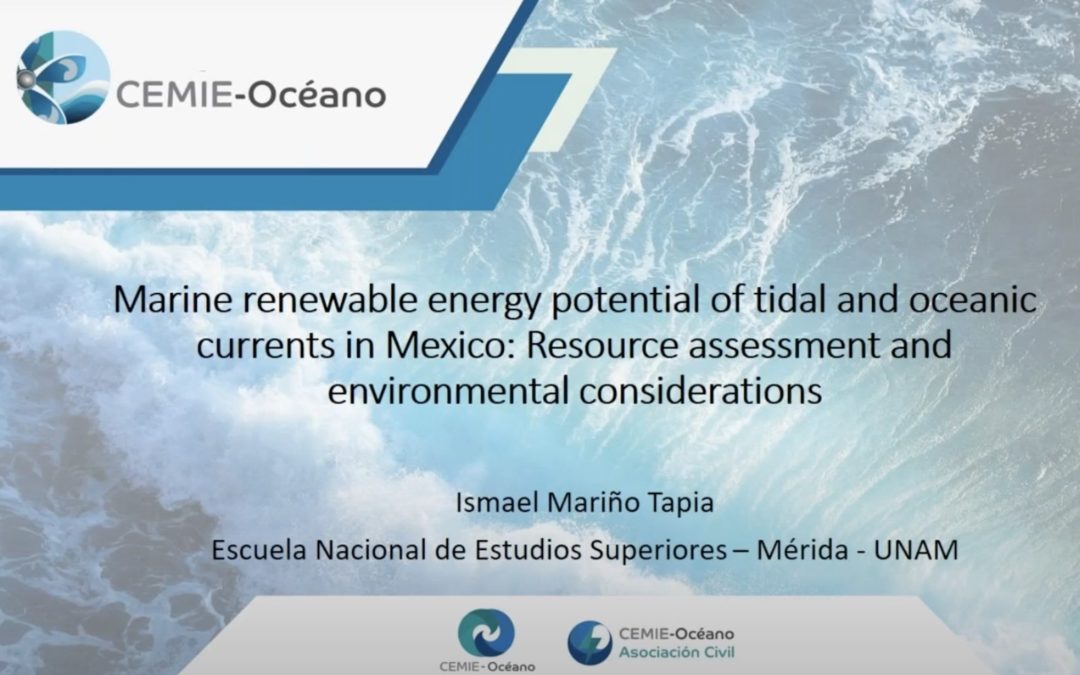 CEMIE-Océano

Marine renewable energy potential of tidal and oceanic currents in Mexico: Resource assessment and environmental considerations

Ismael Mariño Tapia

Escuela Nacional de Estudios Superiores – Mérida - UNAM

CEMIE-Océano

CEMIE-Océano
Asociación Civil